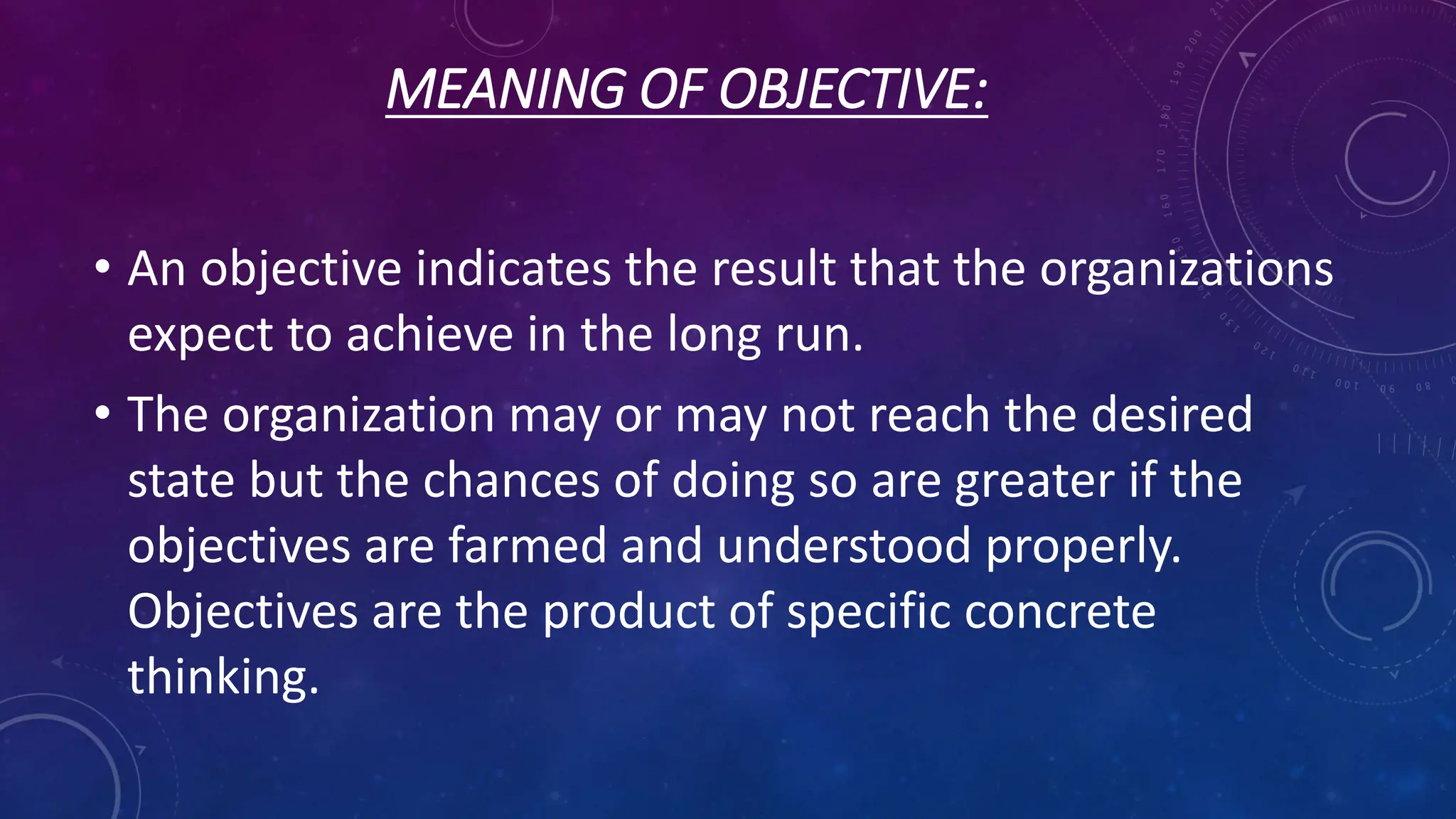 MEANING OF OBJECTIVE:

• An objective indicates the result that the organizations expect to achieve in the long run.

• The organization may or may not reach the desired state but the chances of doing so are greater if the objectives are farmed and understood properly. Objectives are the product of specific concrete thinking.